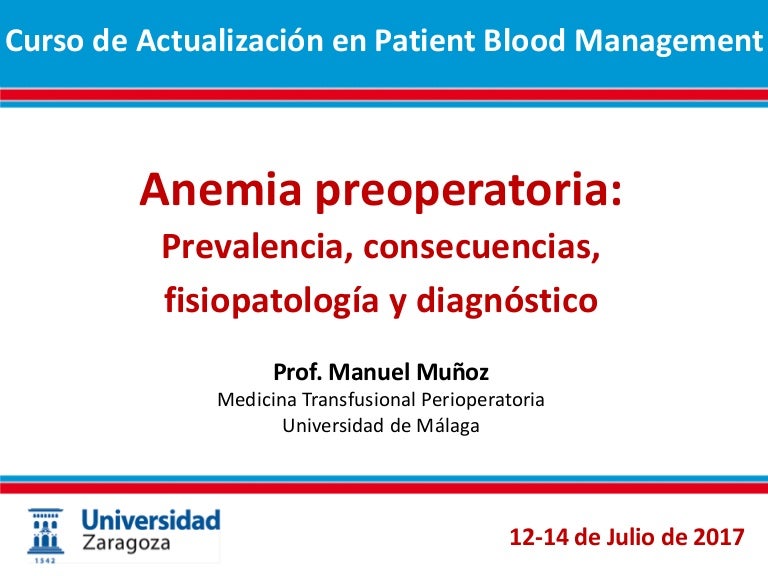 Curso de Actualización en Patient Blood Management

Anemia preoperatoria:
Prevalencia, consecuencias, fisiopatología y diagnóstico

Prof. Manuel Muñoz
Medicina Transfusional Perioperatoria
Universidad de Málaga

1542
Universidad Zaragoza

12-14 de Julio de 2017